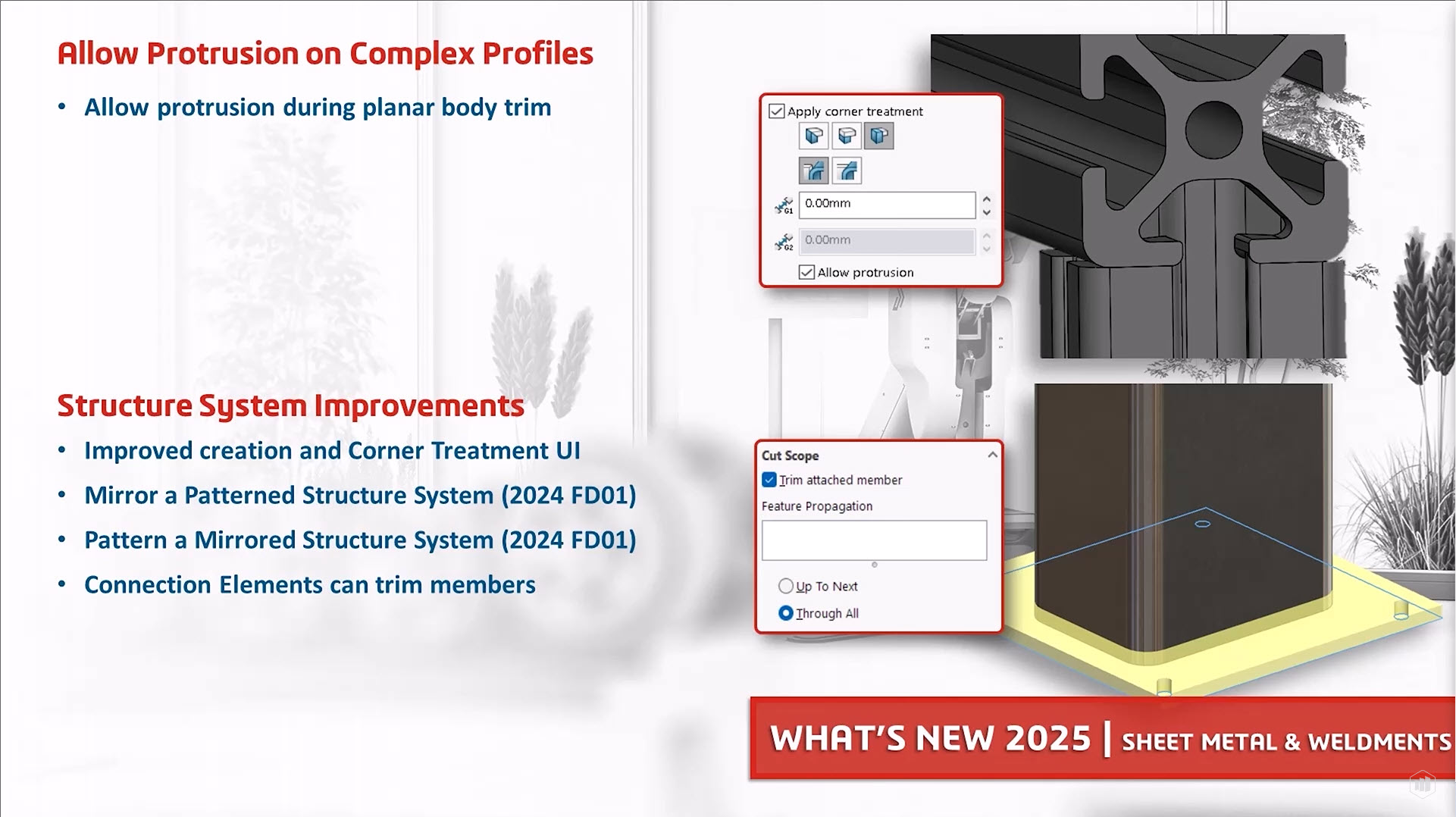 Allow Protrusion on Complex Profiles

• Allow protrusion during planar body trim

Structure System Improvements

• Improved creation and Corner Treatment UI
• Mirror a Patterned Structure System (2024 FD01)
• Pattern a Mirrored Structure System (2024 FD01)
• Connection Elements can trim members

Apply corner treatment

G1 0.00mm

G2 0.00mm

Allow protrusion

Cut Scope

Trim attached member

Feature Propagation

Up To Next

Through All

WHAT'S NEW 2025 | SHEET METAL & WELDMENTS